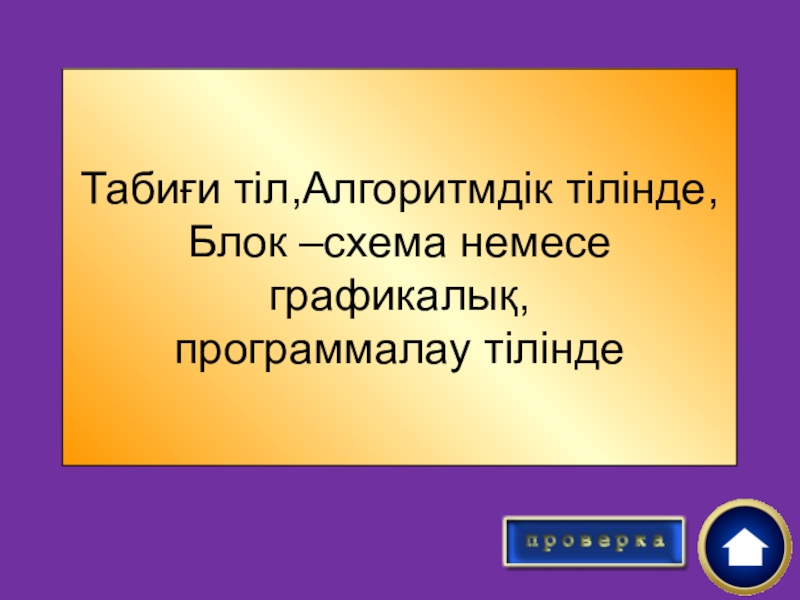 Табиғи тіл,Алгоритмдік тілінде, Блок –схема немесе графикалық, программалау тілінде

проверка